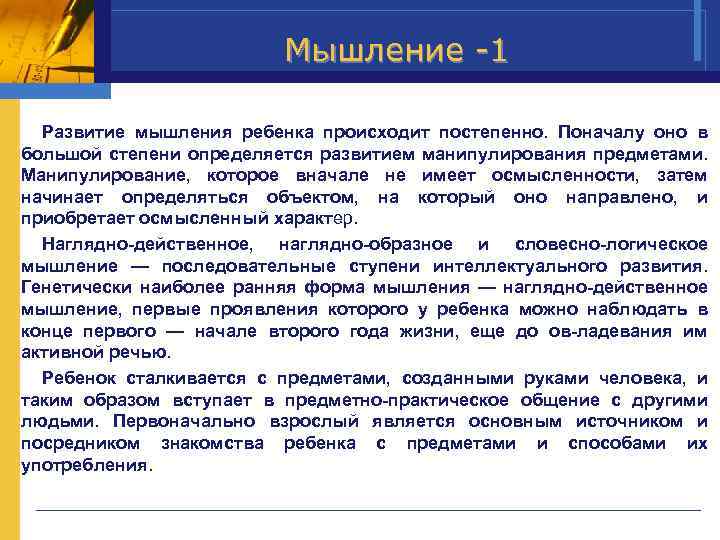 Мышление -1

Развитие мышления ребенка происходит постепенно. Поначалу оно в большой степени определяется развитием манипулирования предметами. Манипулирование, которое вначале не имеет осмысленности, затем начинает определяться объектом, на который оно направлено, и приобретает осмысленный характер.

Наглядно-действенное, наглядно-образное и словесно-логическое мышление — последовательные ступени интеллектуального развития. Генетически наиболее ранняя форма мышления — наглядно-действенное мышление, первые проявления которого у ребенка можно наблюдать в конце первого — начале второго года жизни, еще до ов-ладевания им активной речью.

Ребенок сталкивается с предметами, созданными руками человека, и таким образом вступает в предметно-практическое общение с другими людьми. Первоначально взрослый является основным источником и посредником знакомства ребенка с предметами и способами их употребления.